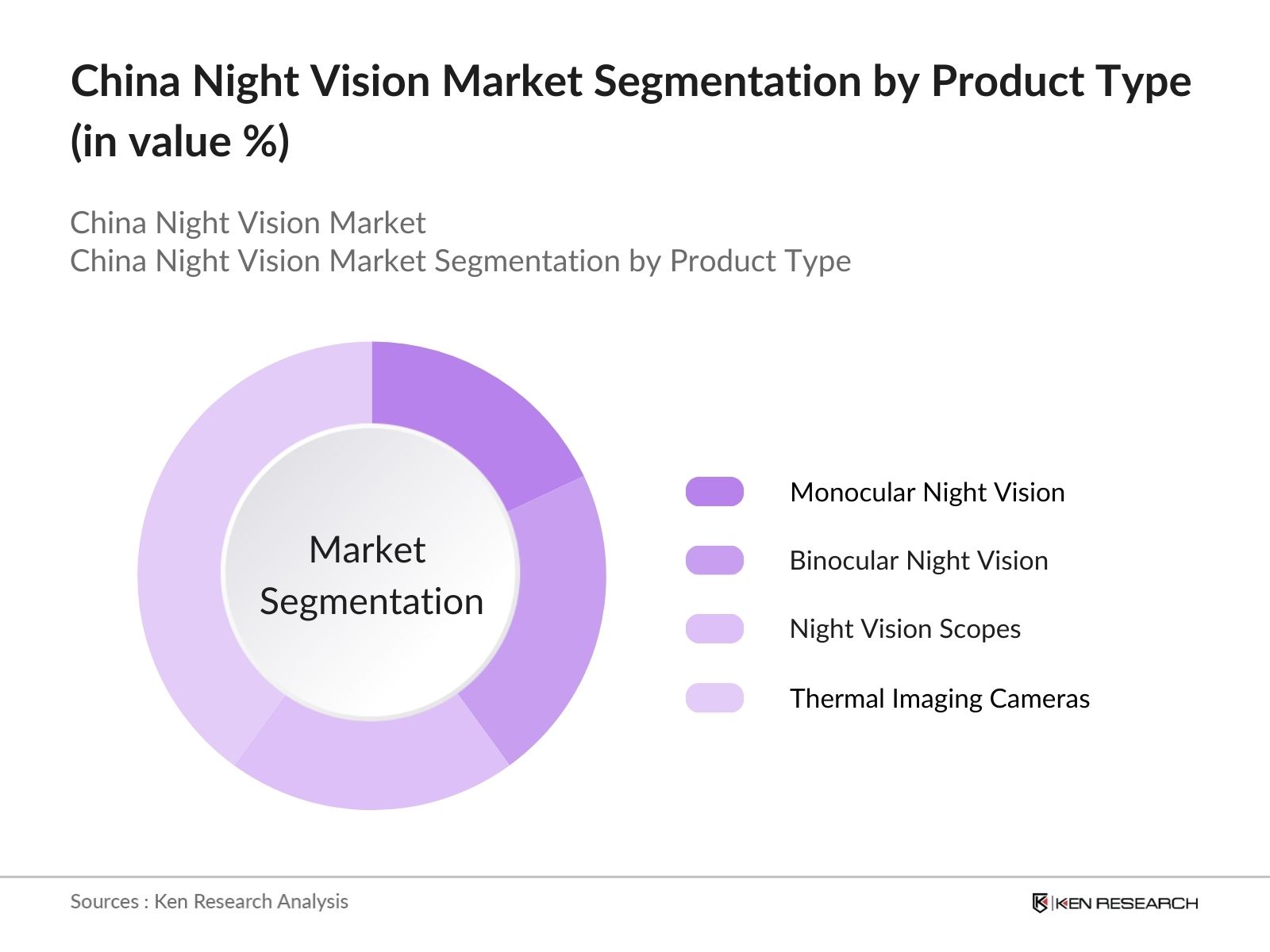 China Night Vision Market Segmentation by Product Type (in value %)

China Night Vision Market
China Night Vision Market Segmentation by Product Type

Market Segmentation

Monocular Night Vision

Binocular Night Vision

Night Vision Scopes

Thermal Imaging Cameras

Sources : Ken Research Analysis

KEN RESEARCH